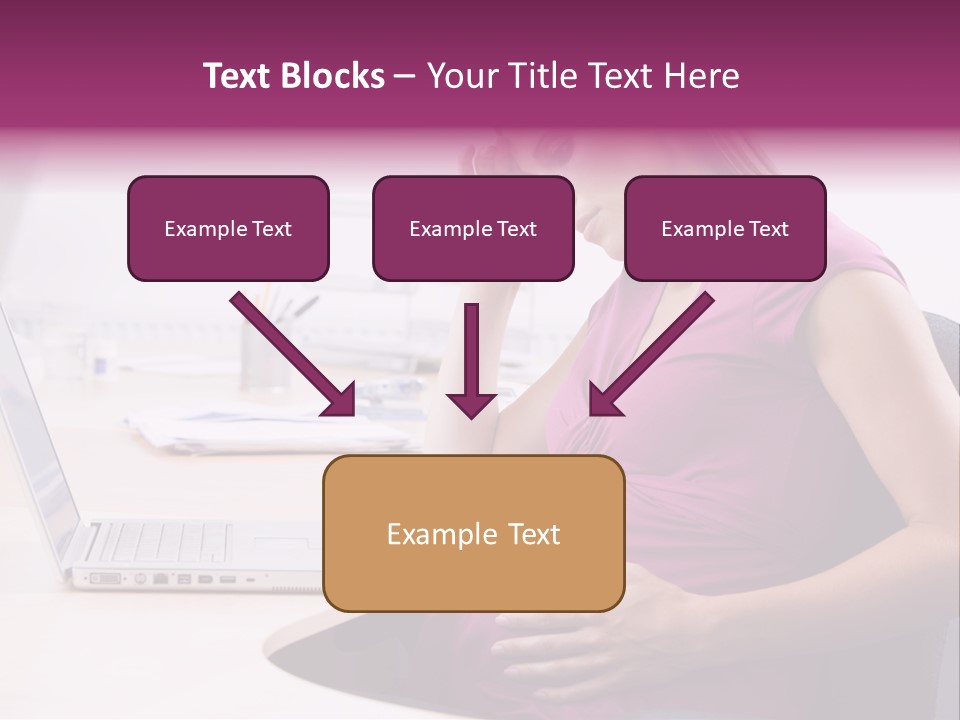 Text Blocks – Your Title Text Here

Example Text

Example Text

Example Text

Example Text